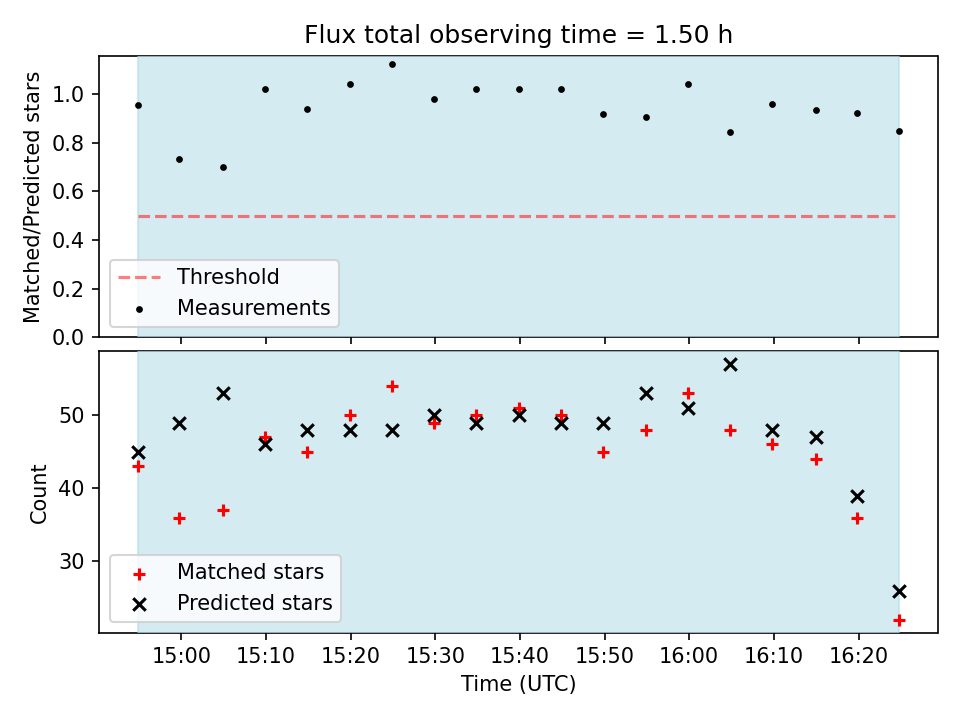 Flux total observing time = 1.50 h

Matched/Predicted stars

1.0
0.8
0.6
0.4
0.2
0.0

Threshold
Measurements

Count

50
40
30

Matched stars
Predicted stars

15:00
15:10
15:20
15:30
15:40
15:50
16:00
16:10
16:20

Time (UTC)